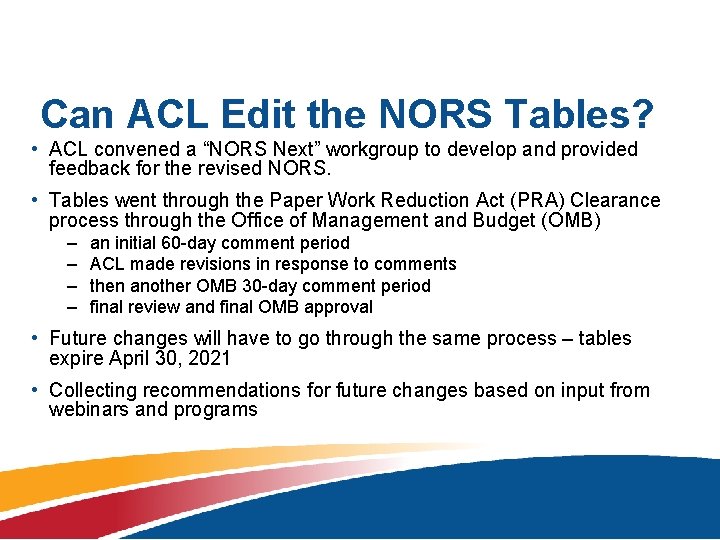 Can ACL Edit the NORS Tables?

• ACL convened a “NORS Next” workgroup to develop and provided feedback for the revised NORS.

• Tables went through the Paper Work Reduction Act (PRA) Clearance process through the Office of Management and Budget (OMB)
– an initial 60-day comment period
– ACL made revisions in response to comments
– then another OMB 30-day comment period
– final review and final OMB approval

• Future changes will have to go through the same process – tables expire April 30, 2021

• Collecting recommendations for future changes based on input from webinars and programs